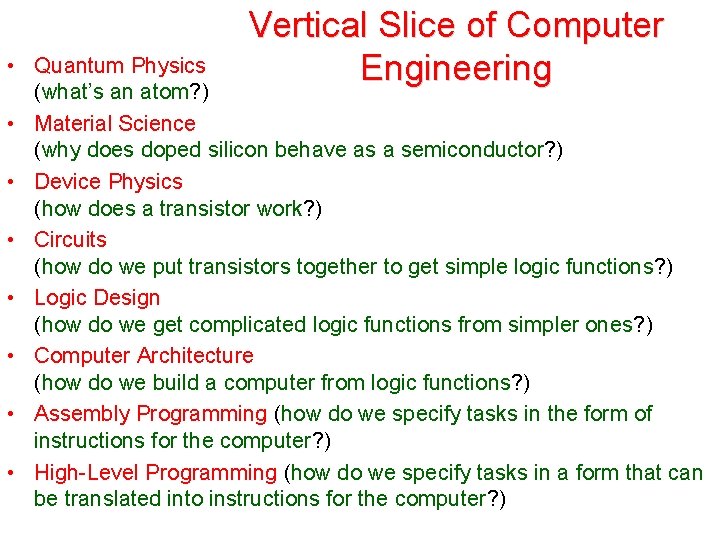 Vertical Slice of Computer Engineering

• Quantum Physics (what's an atom?)
• Material Science (why does doped silicon behave as a semiconductor?)
• Device Physics (how does a transistor work?)
• Circuits (how do we put transistors together to get simple logic functions?)
• Logic Design (how do we get complicated logic functions from simpler ones?)
• Computer Architecture (how do we build a computer from logic functions?)
• Assembly Programming (how do we specify tasks in the form of instructions for the computer?)
• High-Level Programming (how do we specify tasks in a form that can be translated into instructions for the computer?)